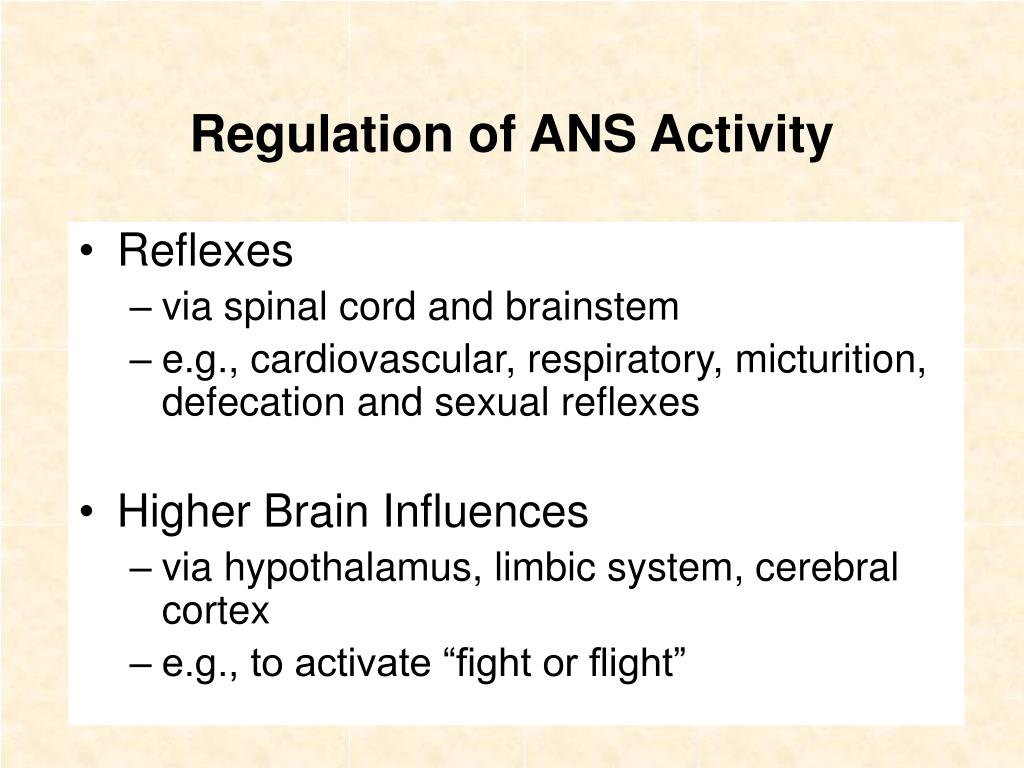 Regulation of ANS Activity

• Reflexes
– via spinal cord and brainstem
– e.g., cardiovascular, respiratory, micturition, defecation and sexual reflexes

• Higher Brain Influences
– via hypothalamus, limbic system, cerebral cortex
– e.g., to activate “fight or flight”